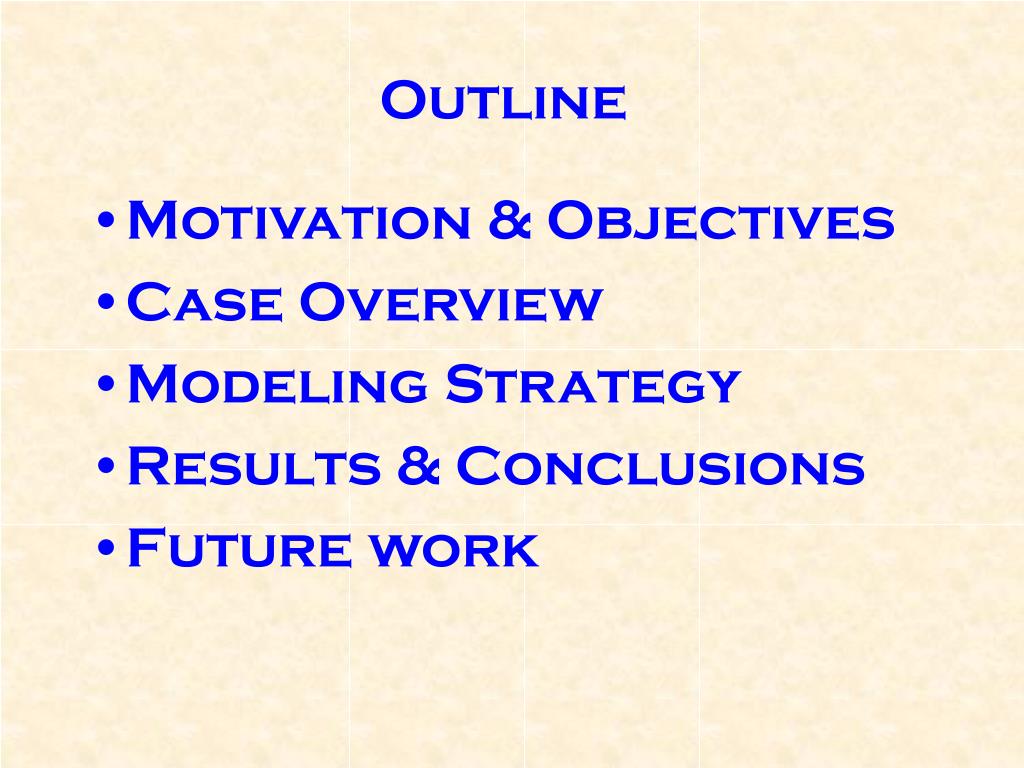 Outline

• Motivation & Objectives
• Case Overview
• Modeling Strategy
• Results & Conclusions
• Future work